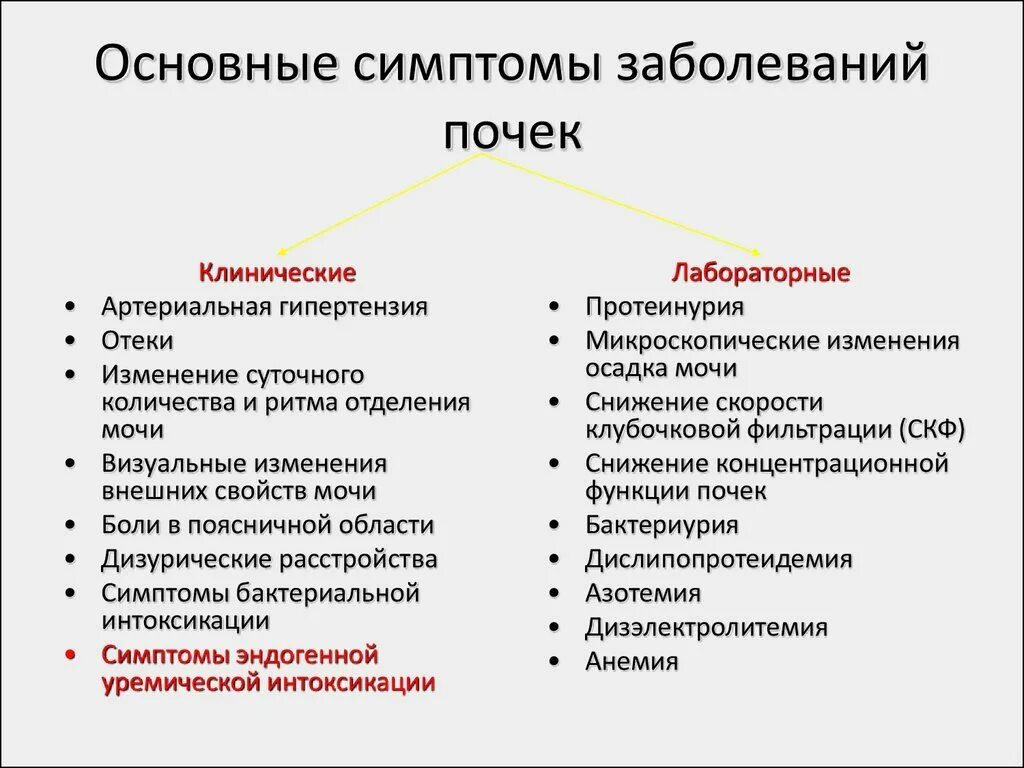 Основные симптомы заболеваний почек

Клинические
• Артериальная гипертензия
• Отеки
• Изменение суточного количества и ритма отделения мочи
• Визуальные изменения внешних свойств мочи
• Боли в поясничной области
• Дизурические расстройства
• Симптомы бактериальной интоксикации
• Симптомы эндогенной уремической интоксикации

Лабораторные
• Протеинурия
• Микроскопические изменения осадка мочи
• Снижение скорости клубочковой фильтрации (СКФ)
• Снижение концентрационной функции почек
• Бактериурия
• Дислипопротеидемия
• Азотемия
• Дизэлектролитемия
• Анемия